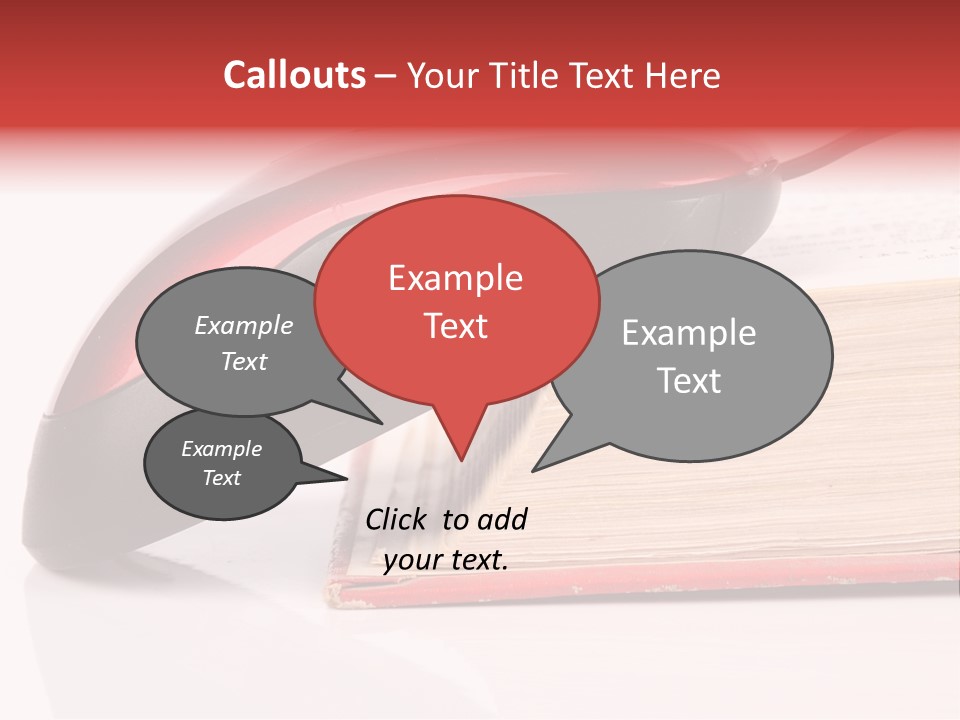 Callouts – Your Title Text Here

Example Text

Example Text

Example Text

Example Text

Click to add your text.